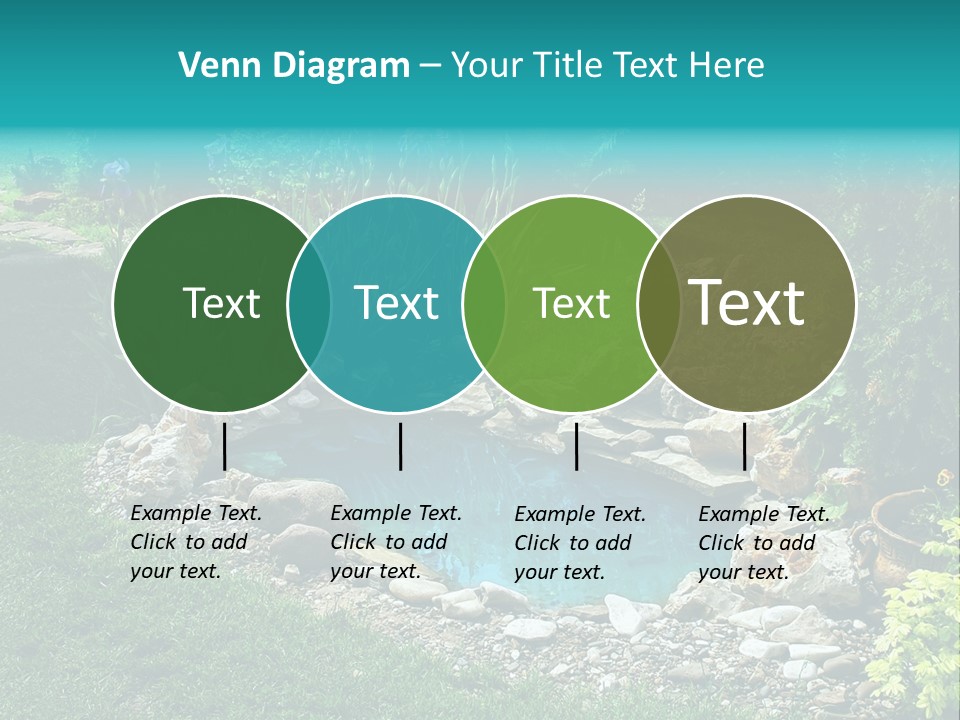 Venn Diagram – Your Title Text Here

Text

Text

Text

Text

Example Text. Click to add your text.

Example Text. Click to add your text.

Example Text. Click to add your text.

Example Text. Click to add your text.